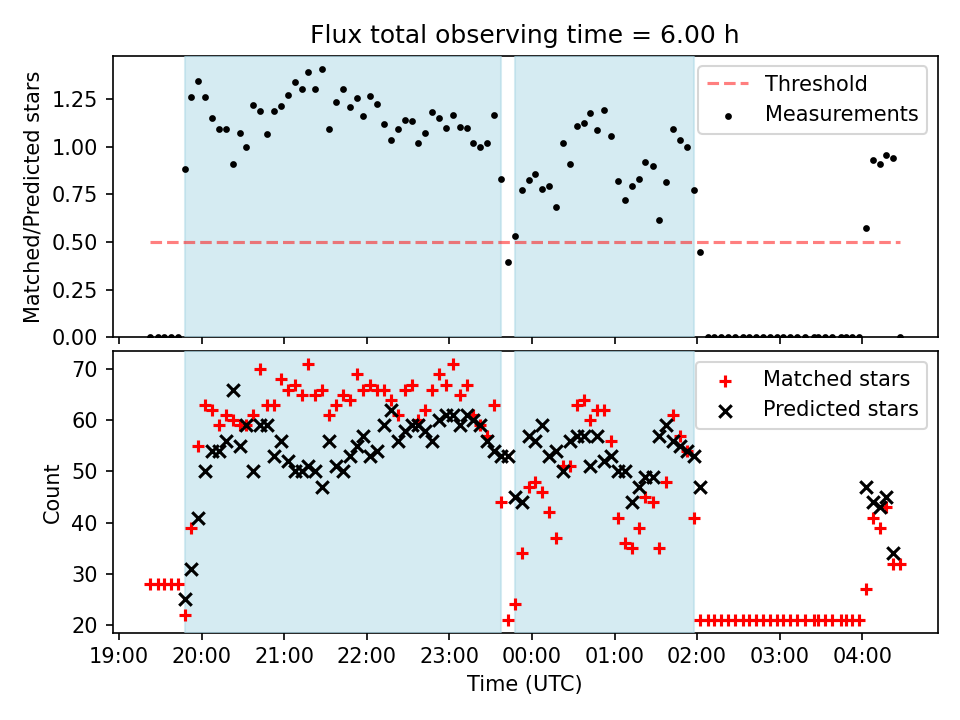 Flux total observing time = 6.00 h

Matched/Predicted stars

1.25
1.00
0.75
0.50
0.25
0.00

Threshold
Measurements

Count

70
60
50
40
30
20

Matched stars
Predicted stars

19:00 20:00 21:00 22:00 23:00 00:00 01:00 02:00 03:00 04:00

Time (UTC)